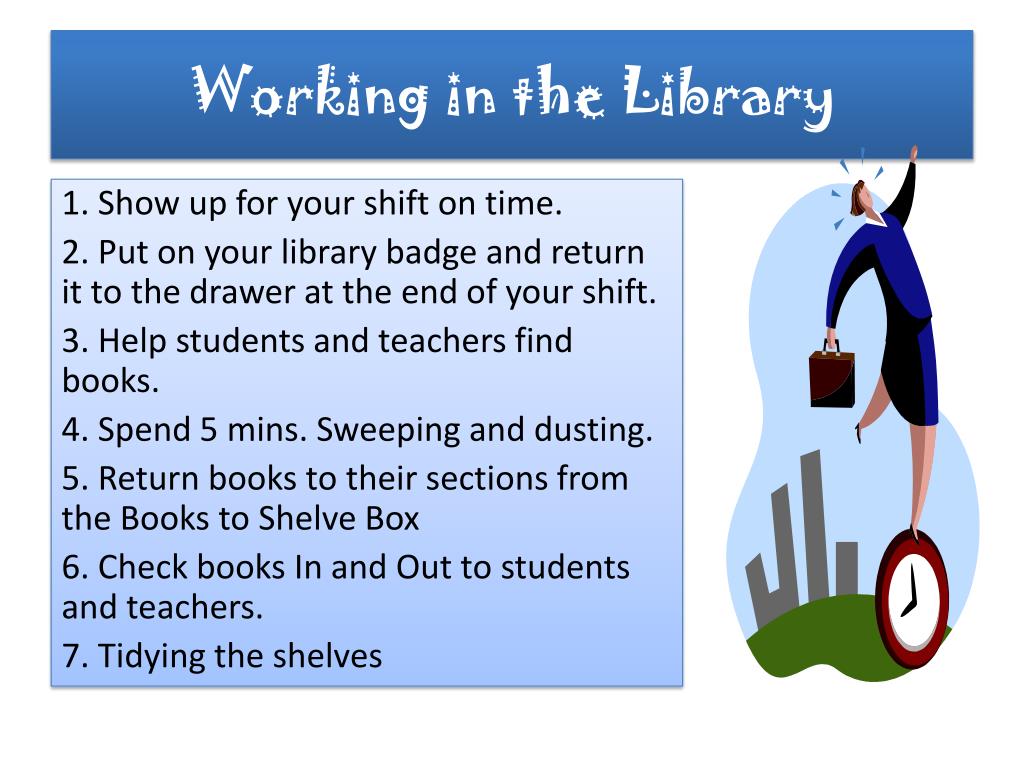 Working in the Library

1. Show up for your shift on time.

2. Put on your library badge and return it to the drawer at the end of your shift.

3. Help students and teachers find books.

4. Spend 5 mins. Sweeping and dusting.

5. Return books to their sections from the Books to Shelve Box

6. Check books In and Out to students and teachers.

7. Tidying the shelves